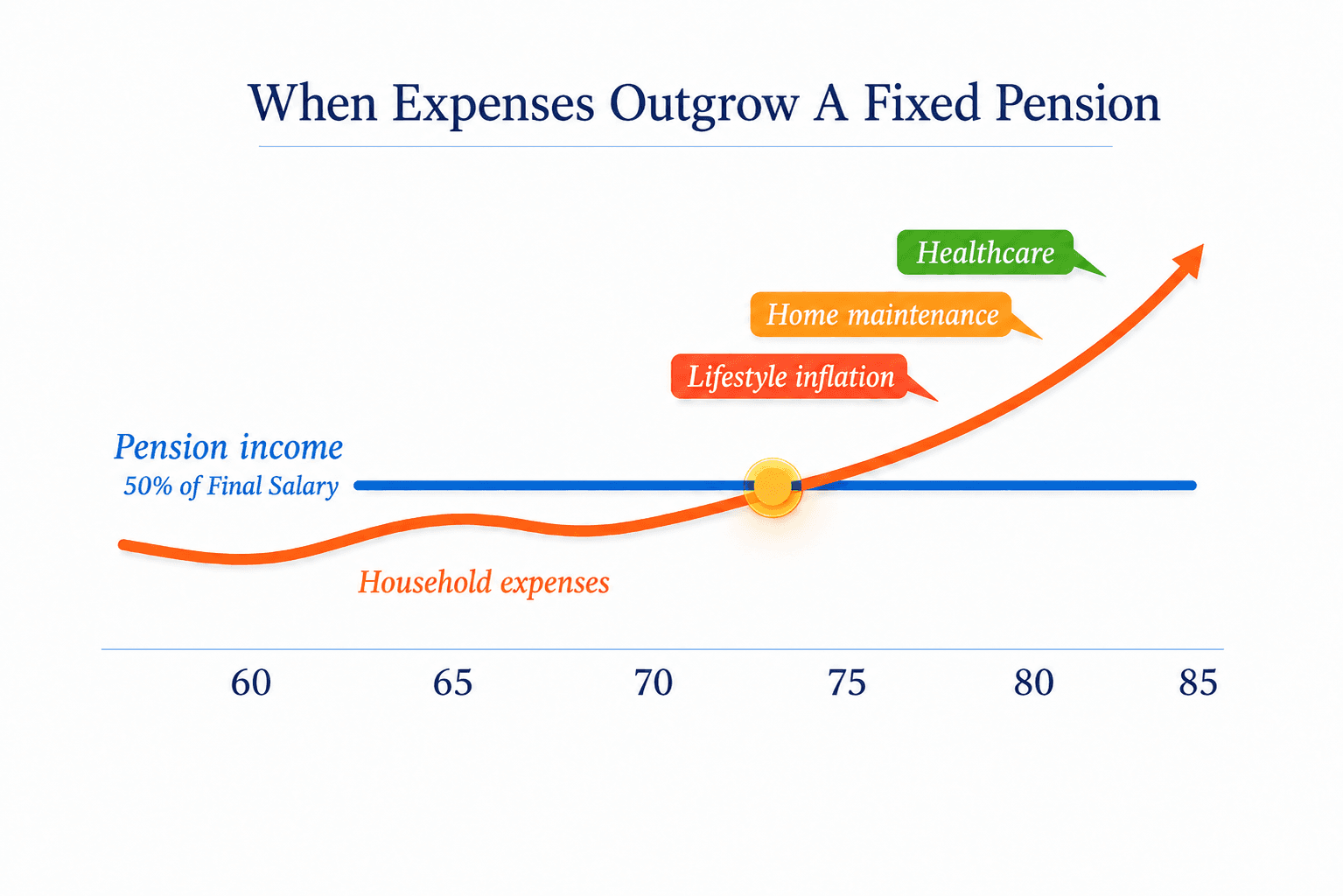 When Expenses Outgrow A Fixed Pension

Healthcare

Home maintenance

Lifestyle inflation

Pension income
50% of Final Salary

Household expenses

60
65
70
75
80
85